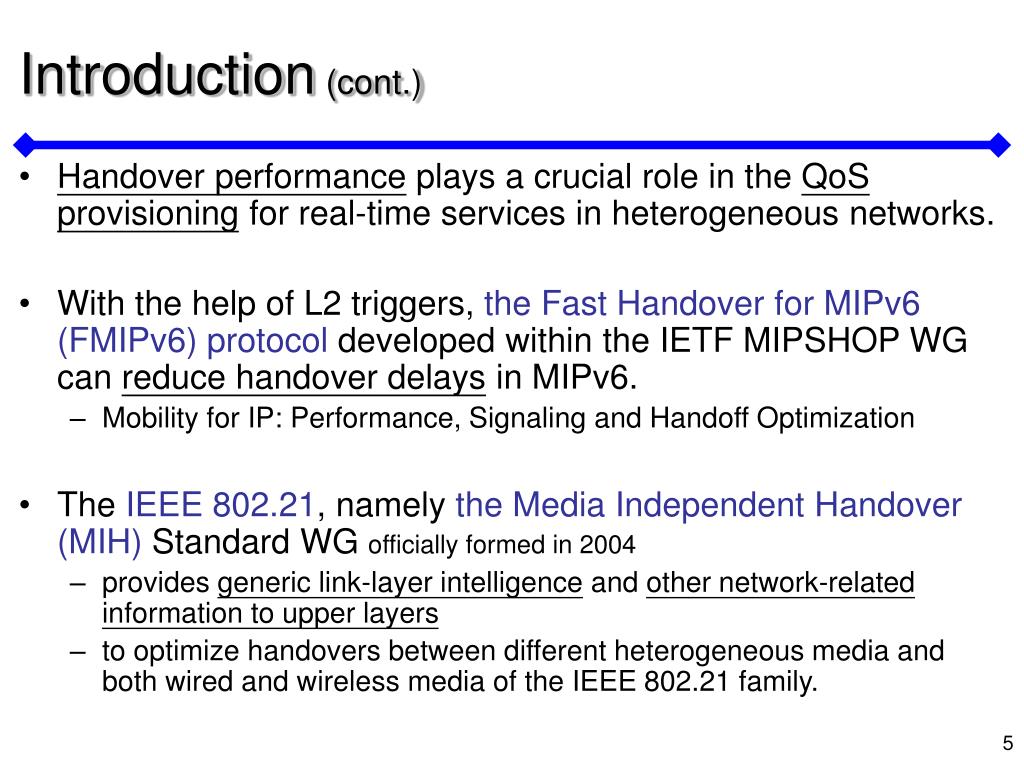 Introduction (cont.)

• Handover performance plays a crucial role in the QoS provisioning for real-time services in heterogeneous networks.

• With the help of L2 triggers, the Fast Handover for MIPv6 (FMIPv6) protocol developed within the IETF MIPSHOP WG can reduce handover delays in MIPv6.
– Mobility for IP: Performance, Signaling and Handoff Optimization

• The IEEE 802.21, namely the Media Independent Handover (MIH) Standard WG officially formed in 2004
– provides generic link-layer intelligence and other network-related information to upper layers
– to optimize handovers between different heterogeneous media and both wired and wireless media of the IEEE 802.21 family.

5